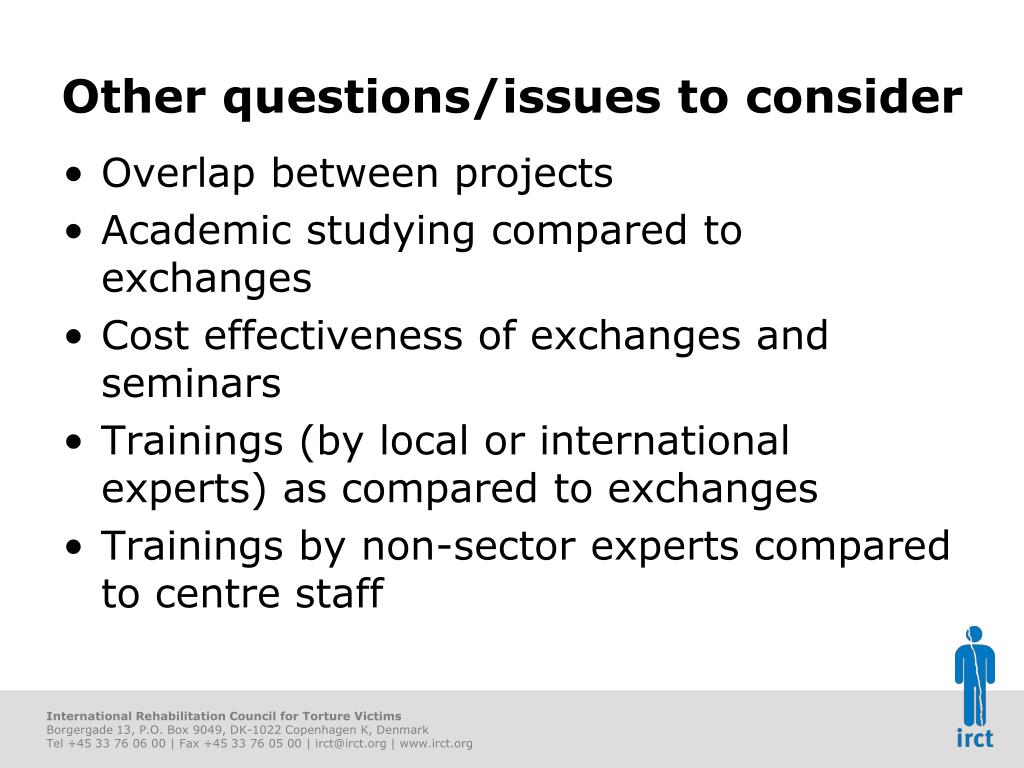 Other questions/issues to consider

• Overlap between projects
• Academic studying compared to exchanges
• Cost effectiveness of exchanges and seminars
• Trainings (by local or international experts) as compared to exchanges
• Trainings by non-sector experts compared to centre staff

International Rehabilitation Council for Torture Victims
Borgergade 13, P.O. Box 9049, DK-1022 Copenhagen K, Denmark
Tel +45 33 76 06 00 | Fax +45 33 76 05 00 | irct@irct.org | www.irct.org

irct